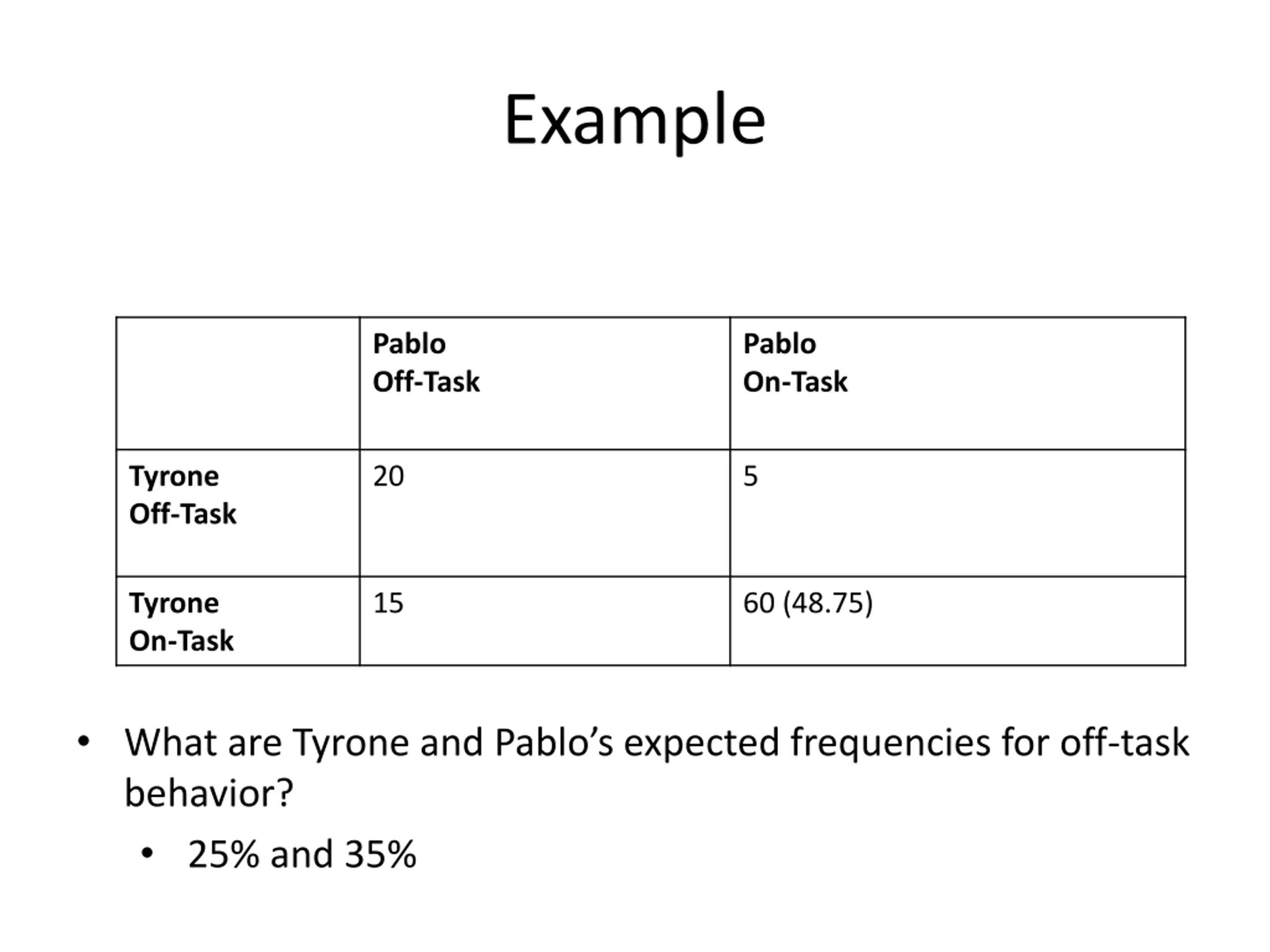 Example

| | Pablo Off-Task | Pablo On-Task |
|---|---|---|
| Tyrone Off-Task | 20 | 5 |
| Tyrone On-Task | 15 | 60 (48.75) |

• What are Tyrone and Pablo’s expected frequencies for off-task behavior?

• 25% and 35%